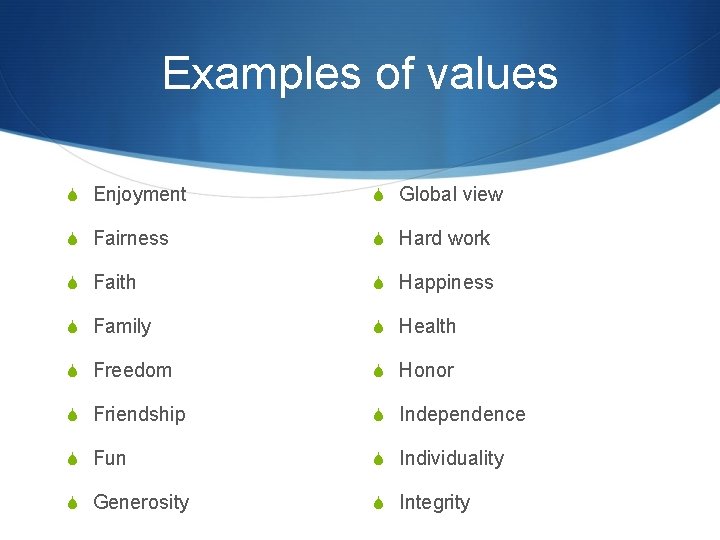 Examples of values

Enjoyment
Fairness
Faith
Family
Freedom
Friendship
Fun
Generosity

Global view
Hard work
Happiness
Health
Honor
Independence
Individuality
Integrity